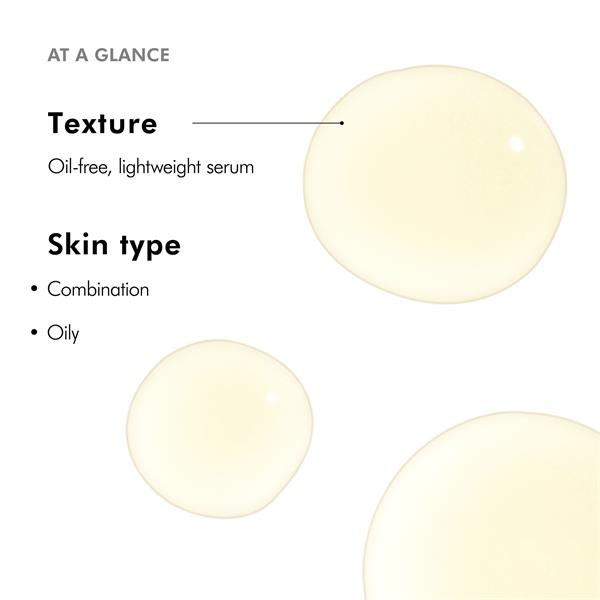 AT A GLANCE

Texture

Oil-free, lightweight serum

Skin type

• Combination

• Oily